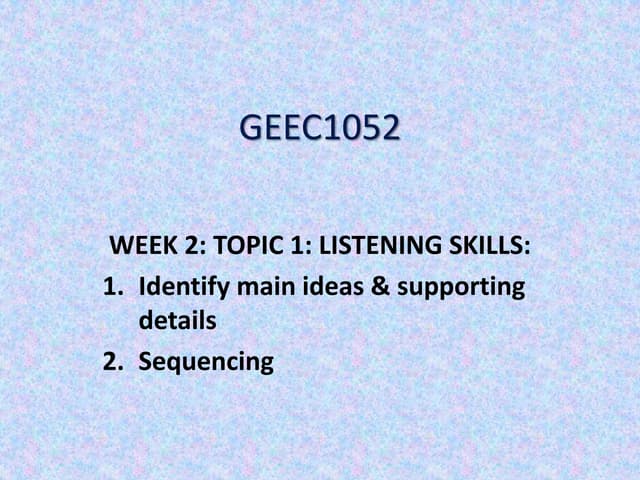 GEEC1052

WEEK 2: TOPIC 1: LISTENING SKILLS:

1. Identify main ideas & supporting details
2. Sequencing